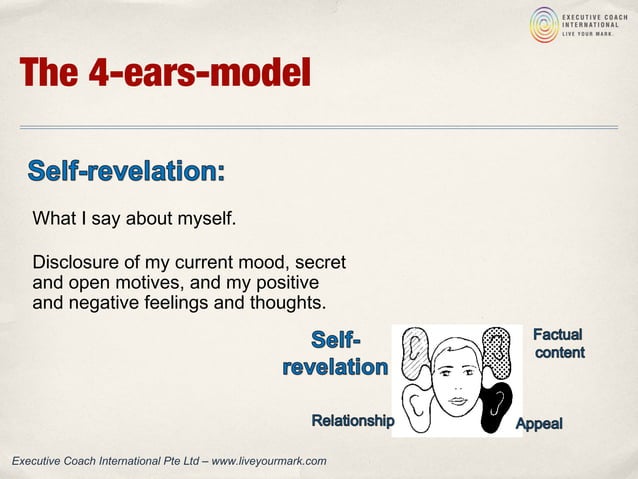 EXECUTIVE COACH INTERNATIONAL
LIVE YOUR MARK.

The 4-ears-model

Self-revelation:

What I say about myself.

Disclosure of my current mood, secret and open motives, and my positive and negative feelings and thoughts.

Self-revelation

Factual content

Relationship

Appeal

Executive Coach International Pte Ltd – www.liveyourmark.com